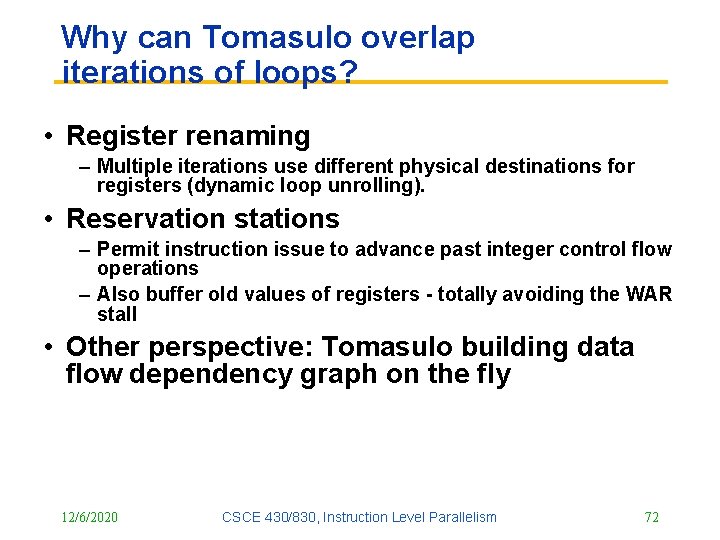 Why can Tomasulo overlap iterations of loops?

• Register renaming
– Multiple iterations use different physical destinations for registers (dynamic loop unrolling).

• Reservation stations
– Permit instruction issue to advance past integer control flow operations
– Also buffer old values of registers - totally avoiding the WAR stall

• Other perspective: Tomasulo building data flow dependency graph on the fly

12/6/2020

CSCE 430/830, Instruction Level Parallelism

72